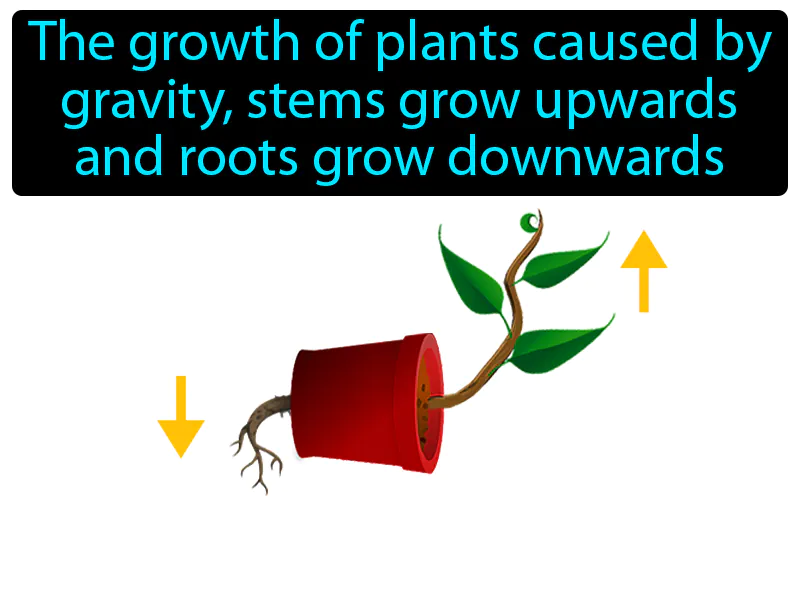 The growth of plants caused by gravity, stems grow upwards and roots grow downwards